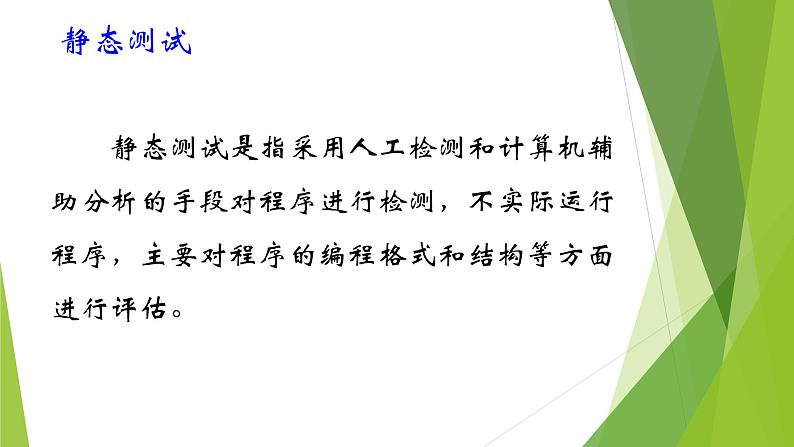 静态测试

静态测试是指采用人工检测和计算机辅助分析的手段对程序进行检测，不实际运行程序，主要对程序的编程格式和结构等方面进行评估。